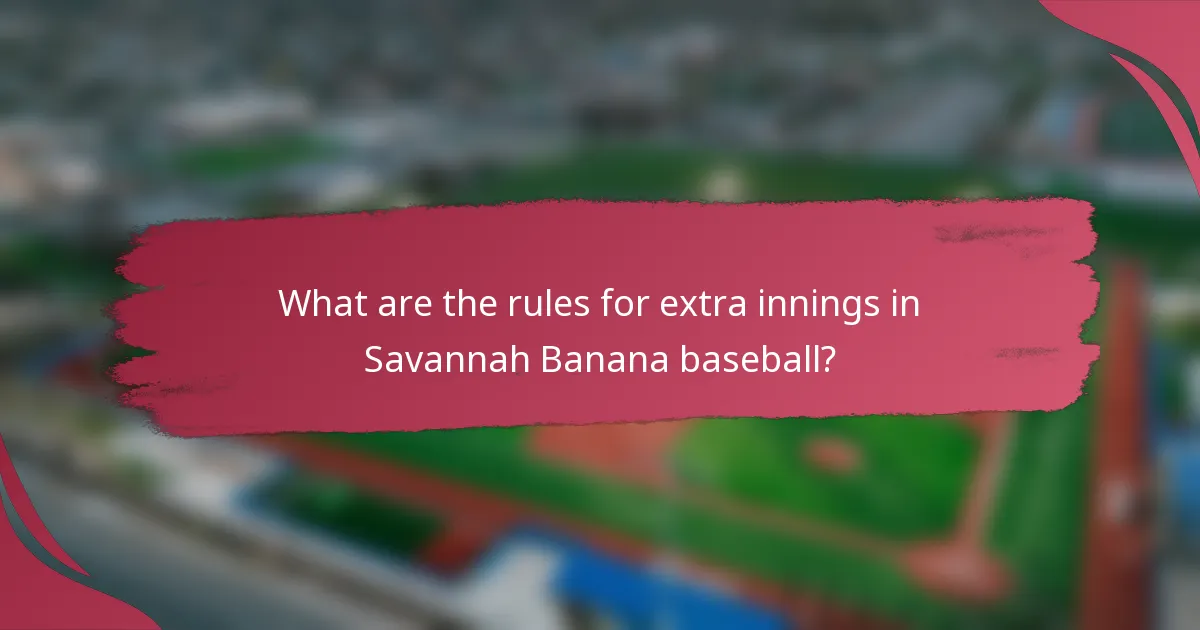 What are the rules for extra innings in Savannah Banana baseball?